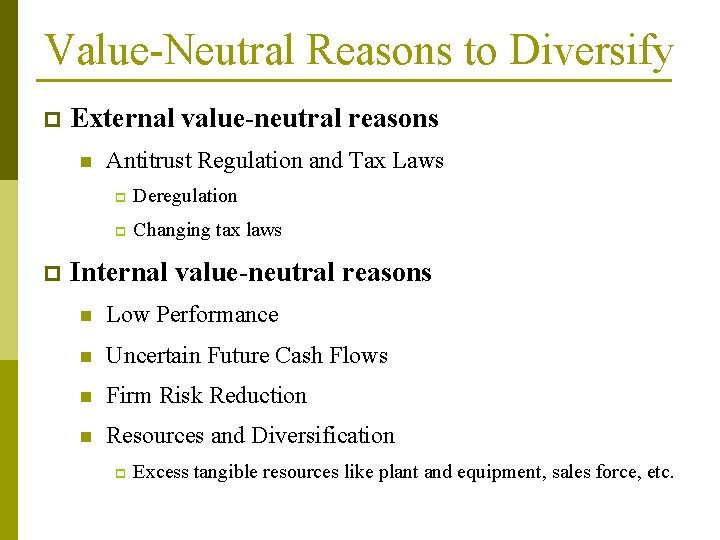 Value-Neutral Reasons to Diversify

External value-neutral reasons

Antitrust Regulation and Tax Laws

Deregulation

Changing tax laws

Internal value-neutral reasons

Low Performance

Uncertain Future Cash Flows

Firm Risk Reduction

Resources and Diversification

Excess tangible resources like plant and equipment, sales force, etc.